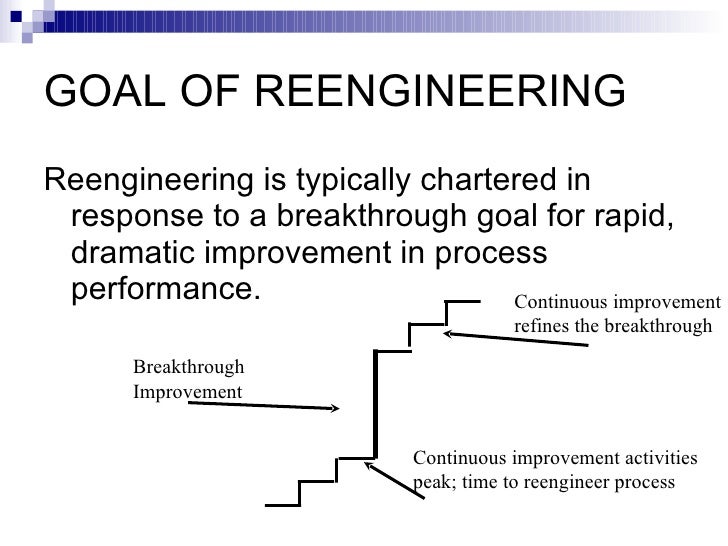 GOAL OF REENGINEERING

Reengineering is typically chartered in response to a breakthrough goal for rapid, dramatic improvement in process performance.

Continuous improvement refines the breakthrough

Breakthrough Improvement

Continuous improvement activities peak; time to reengineer process